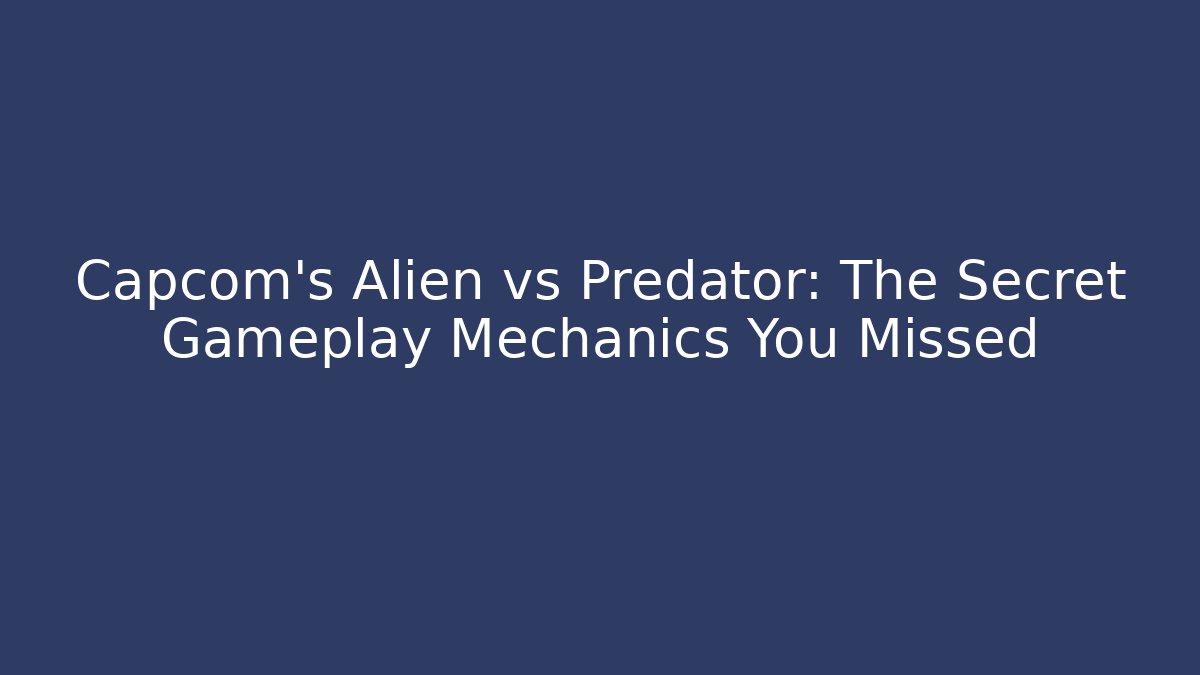 Capcom's Alien vs Predator: The Secret Gameplay Mechanics You Missed